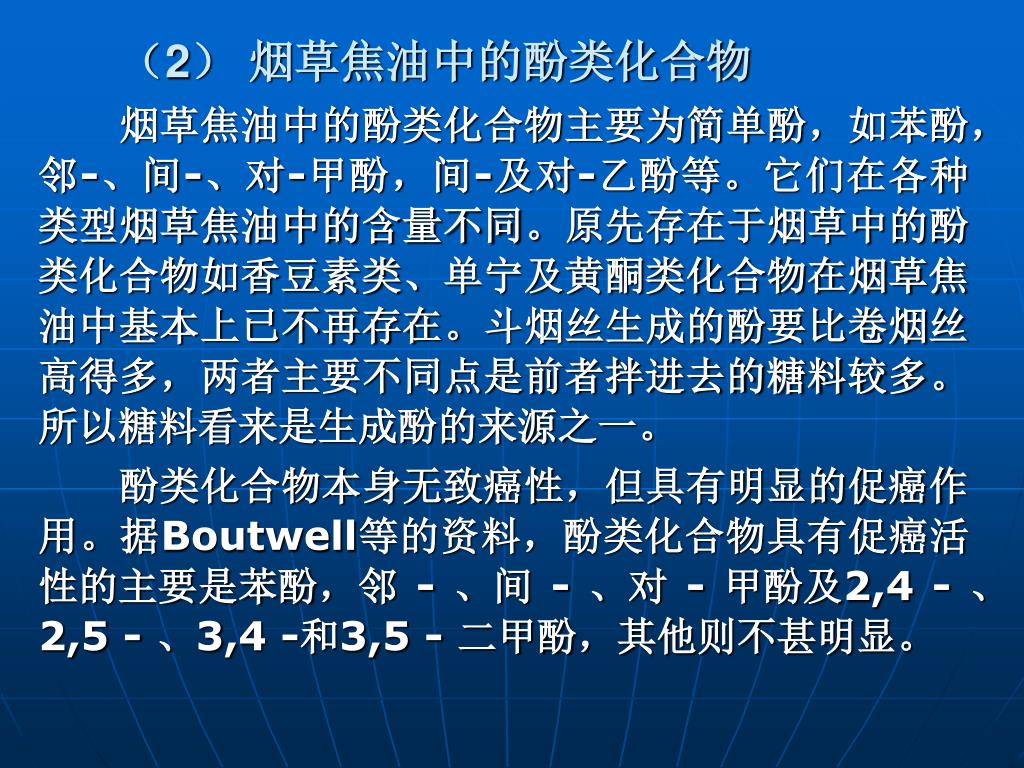 （2） 烟草焦油中的酚类化合物

烟草焦油中的酚类化合物主要为简单酚，如苯酚，邻-、间-、对-甲酚，间-及对-乙酚等。它们在各种类型烟草焦油中的含量不同。原先存在于烟草中的酚类化合物如香豆素类、单宁及黄酮类化合物在烟草焦油中基本上已不再存在。斗烟丝生成的酚要比卷烟丝高得多，两者主要不同点是前者拌进去的糖料较多。所以糖料看来是生成酚的来源之一。

酚类化合物本身无致癌性，但具有明显的促癌作用。据Boutwell等的资料，酚类化合物具有促癌活性的主要是苯酚，邻 - 、间 - 、对 - 甲酚及2,4 - 、2,5 - 、3,4 -和3,5 - 二甲酚，其他则不甚明显。